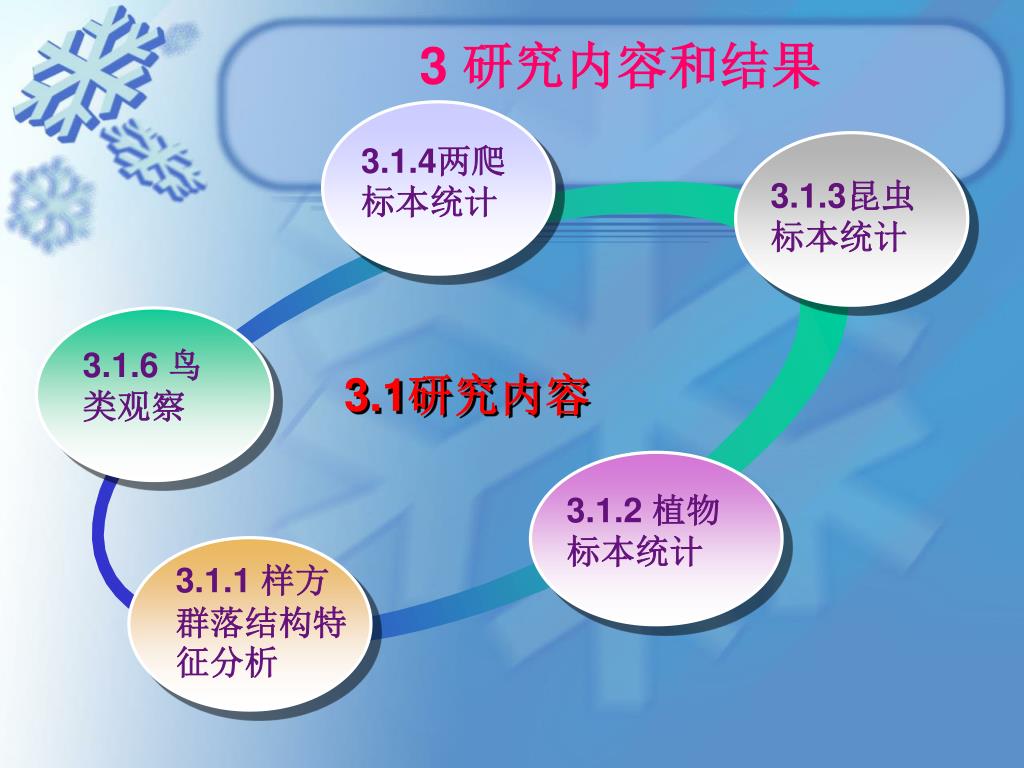 3 研究内容和结果

3.1.4两爬标本统计

3.1.3昆虫标本统计

3.1.6 鸟类观察

3.1研究内容

3.1.2 植物标本统计

3.1.1 样方群落结构特征分析